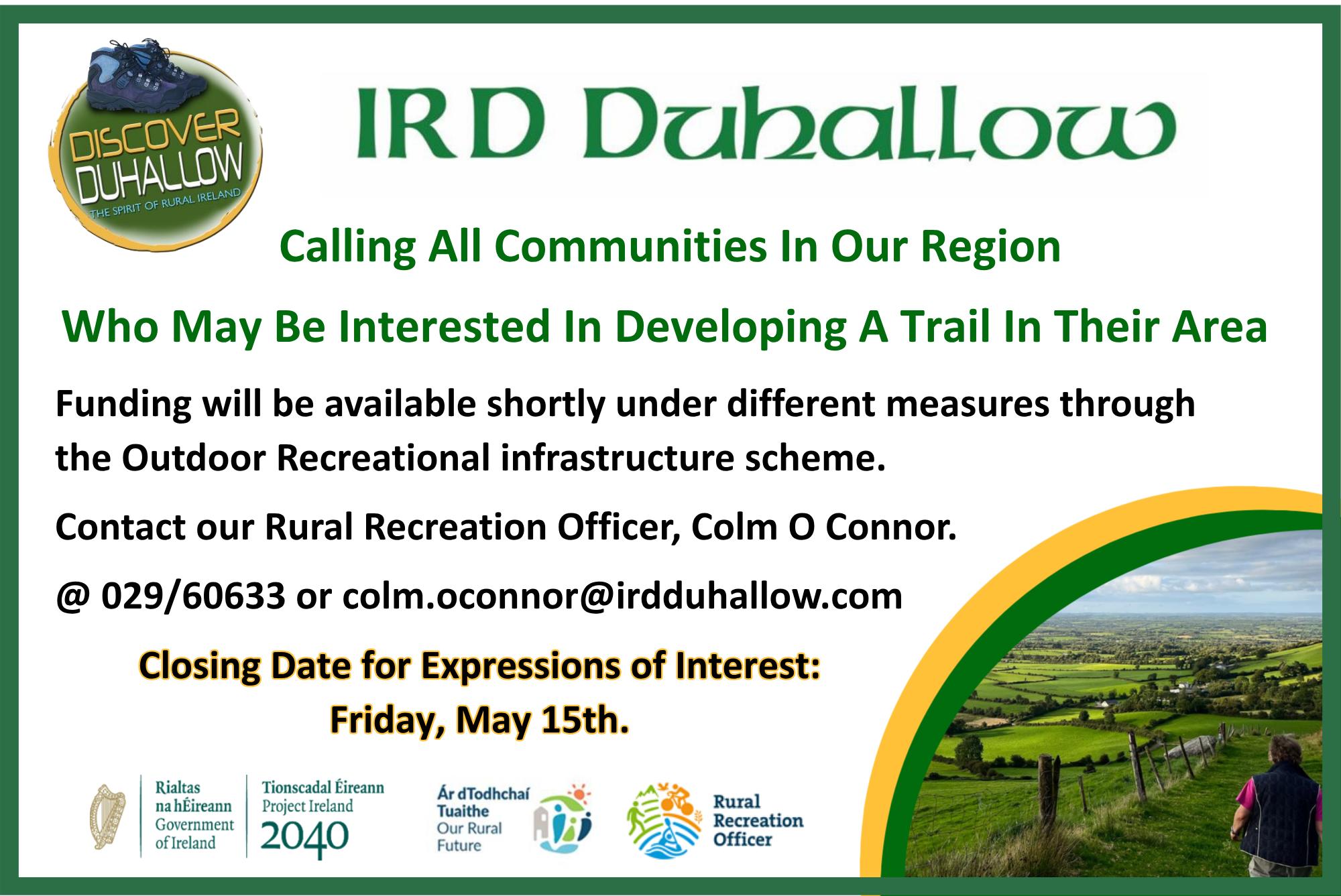 DISCOVER DUHALLOW
THE SPIRIT OF RURAL IRELAND

IRD Duhallow

Calling All Communities In Our Region

Who May Be Interested In Developing A Trail In Their Area

Funding will be available shortly under different measures through the Outdoor Recreational infrastructure scheme.

Contact our Rural Recreation Officer, Colm O Connor.

@ 029/60633 or colm.oconnor@irdduhallow.com

Closing Date for Expressions of Interest:
Friday, May 15th.

Rialtas na hÉireann Government of Ireland

Tionscadal Éireann Project Ireland 2040

Ár dTodhchaí Tuaithe Our Rural Future

Rural Recreation Officer